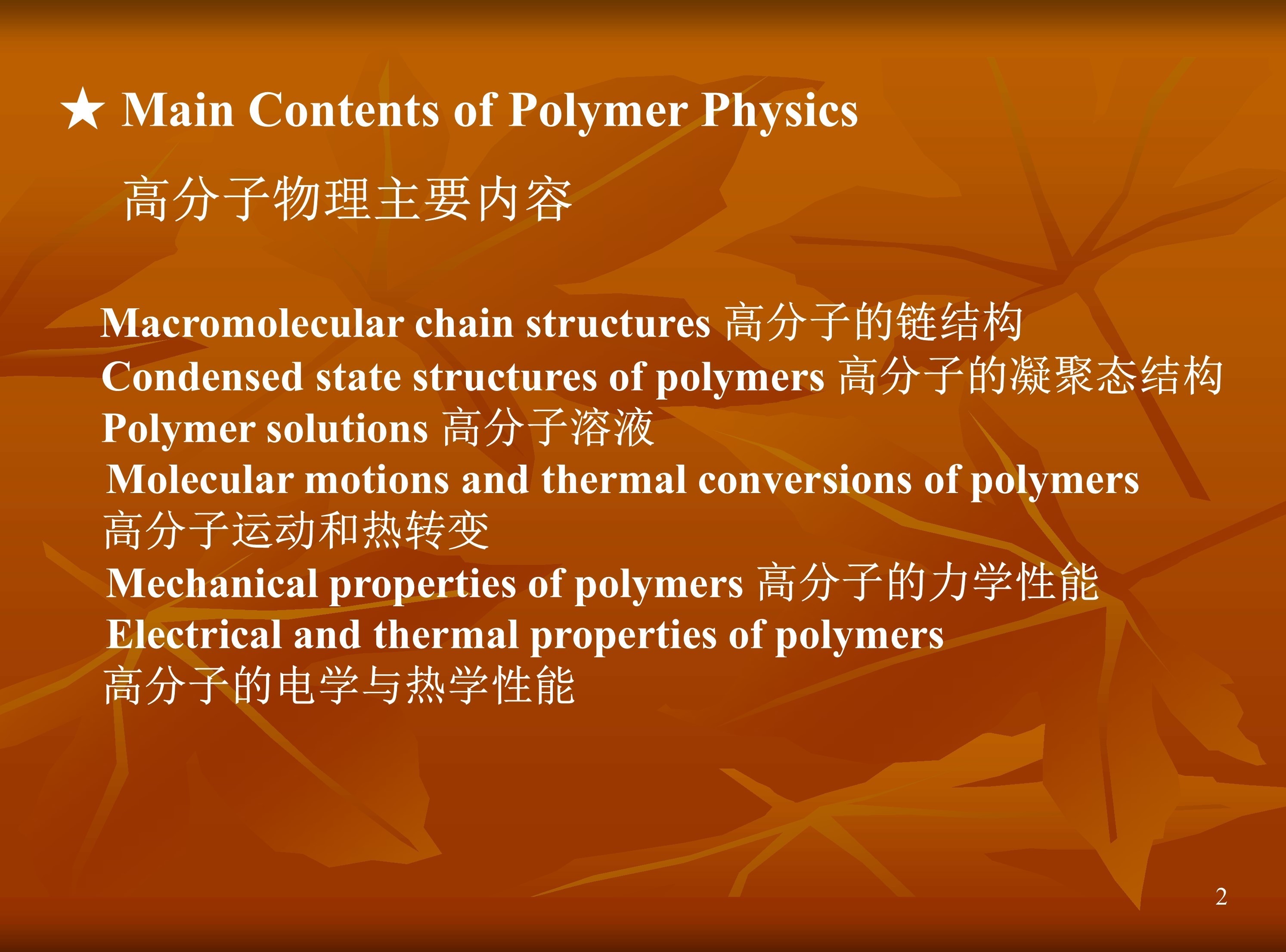 ★ Main Contents of Polymer Physics

高分子物理主要内容

Macromolecular chain structures 高分子的链结构
Condensed state structures of polymers 高分子的凝聚态结构
Polymer solutions 高分子溶液
Molecular motions and thermal conversions of polymers 高分子运动和热转变
Mechanical properties of polymers 高分子的力学性能
Electrical and thermal properties of polymers 高分子的电学与热学性能

2